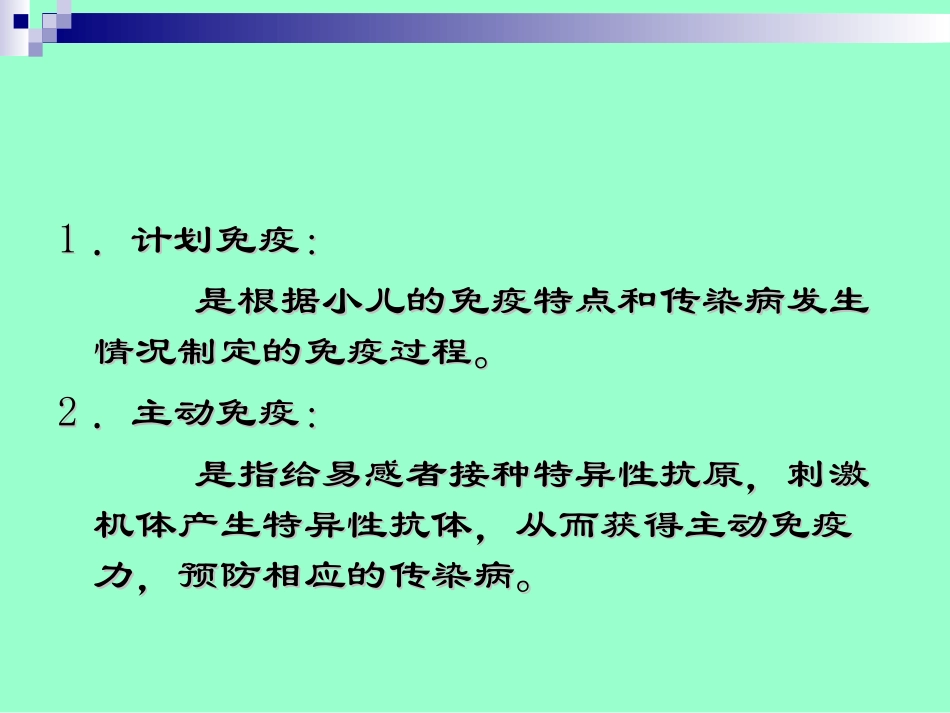 1．计划免疫：

是根据小儿的免疫特点和传染病发生情况制定的免疫过程。

2．主动免疫：

是指给易感者接种特异性抗原，刺激机体产生特异性抗体，从而获得主动免疫力，预防相应的传染病。